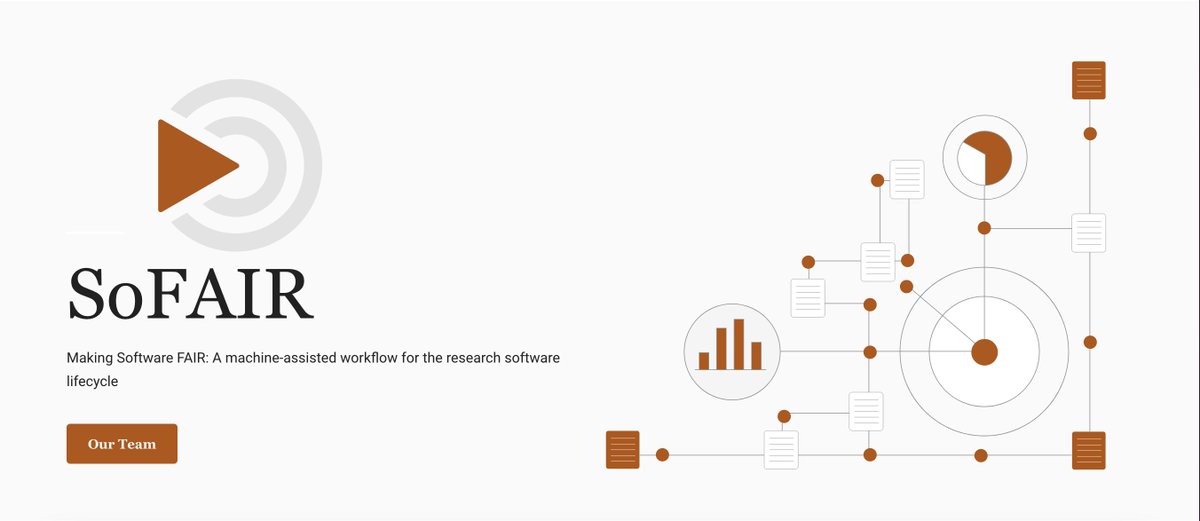 SoFAIR

Making Software FAIR: A machine-assisted workflow for the research software lifecycle

Our Team